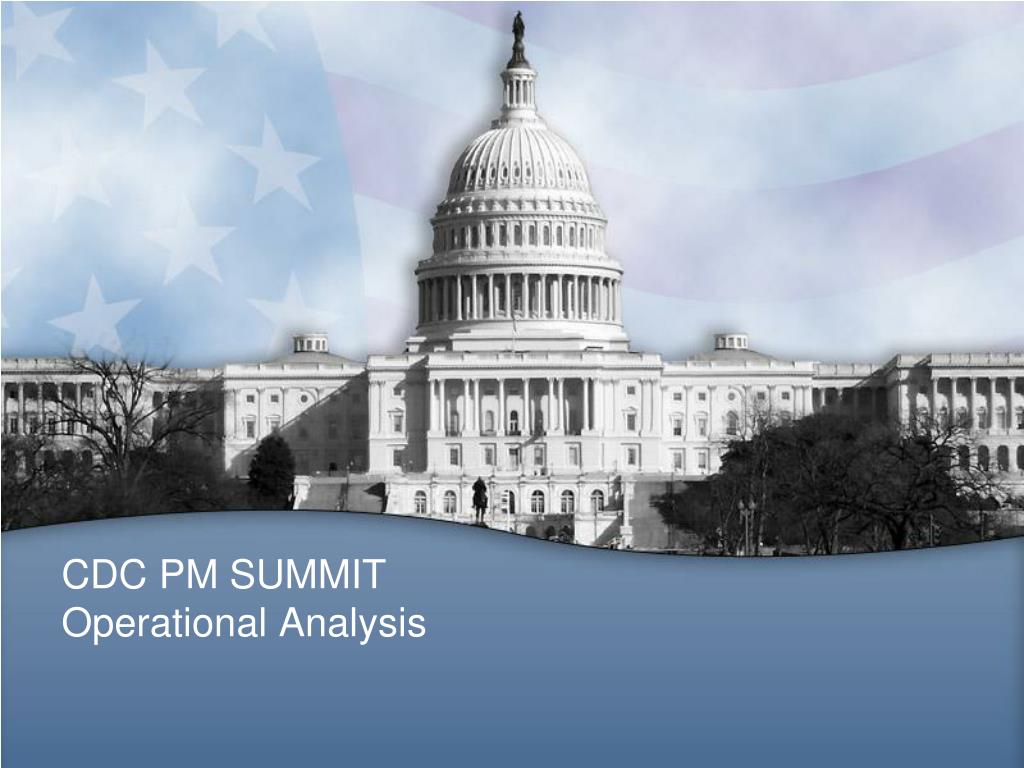 CDC PM SUMMIT
Operational Analysis